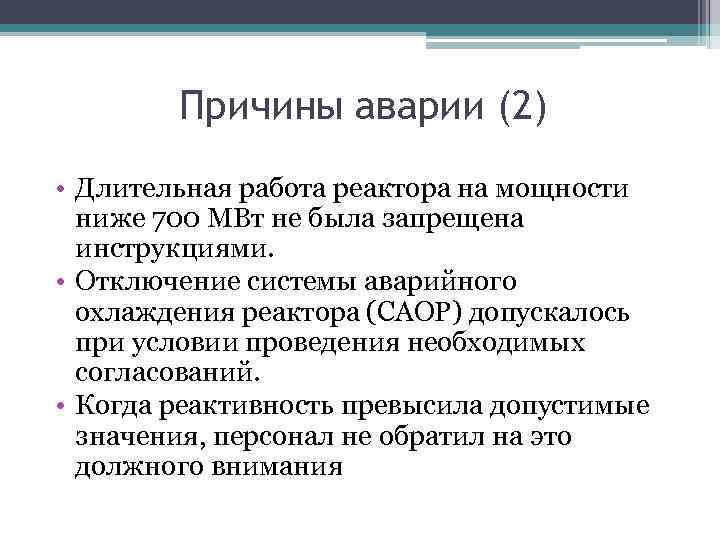 Причины аварии (2)

• Длительная работа реактора на мощности ниже 700 МВт не была запрещена инструкциями.
• Отключение системы аварийного охлаждения реактора (САОР) допускалось при условии проведения необходимых согласований.
• Когда реактивность превысила допустимые значения, персонал не обратил на это должного внимания